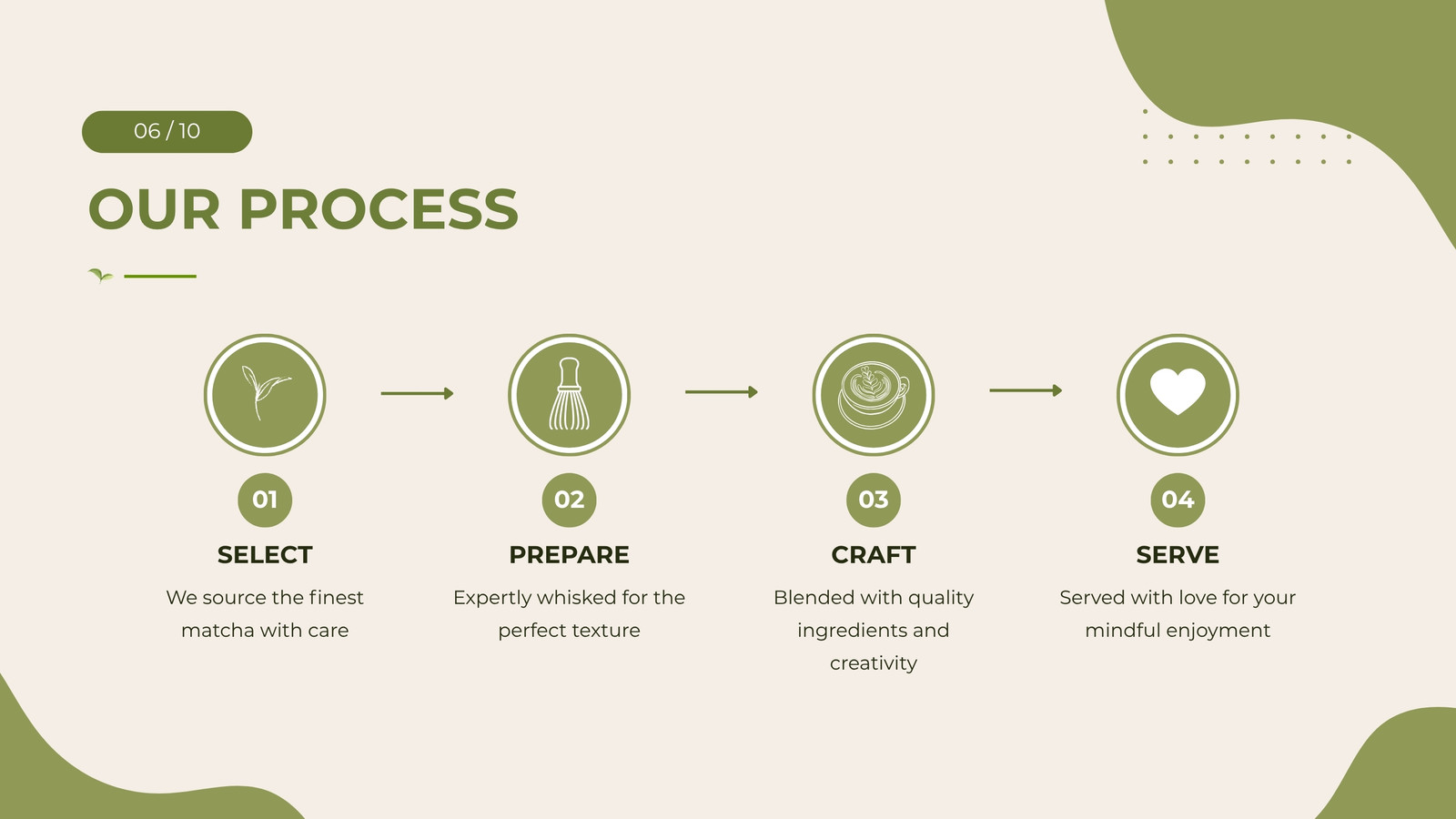 06 / 10

OUR PROCESS

01

SELECT

We source the finest matcha with care

02

PREPARE

Expertly whisked for the perfect texture

03

CRAFT

Blended with quality ingredients and creativity

04

SERVE

Served with love for your mindful enjoyment